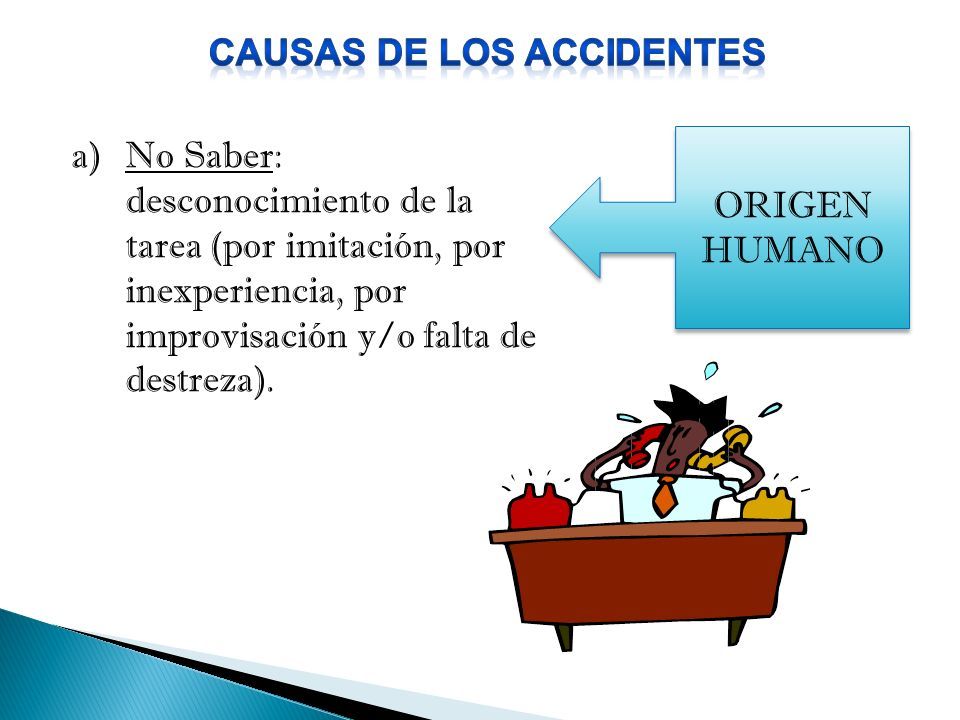 CAUSAS DE LOS ACCIDENTES

a) No Saber: desconocimiento de la tarea (por imitación, por inexperiencia, por improvisación y/o falta de destreza).

ORIGEN HUMANO